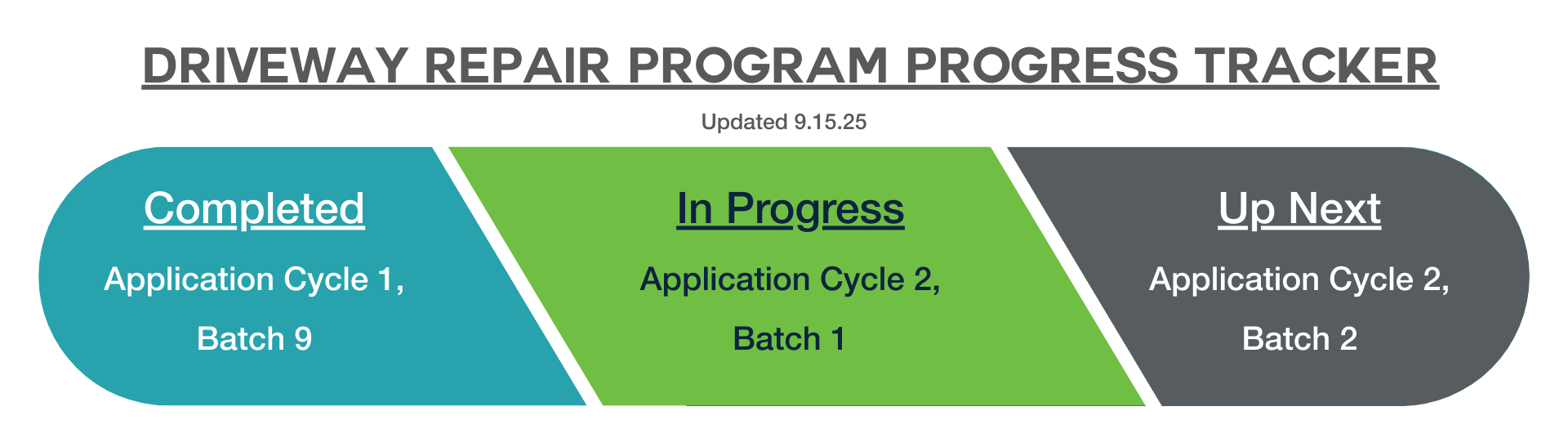 DRIVEWAY REPAIR PROGRAM PROGRESS TRACKER

Updated 9.15.25

Completed

Application Cycle 1, Batch 9

In Progress

Application Cycle 2, Batch 1

Up Next

Application Cycle 2, Batch 2